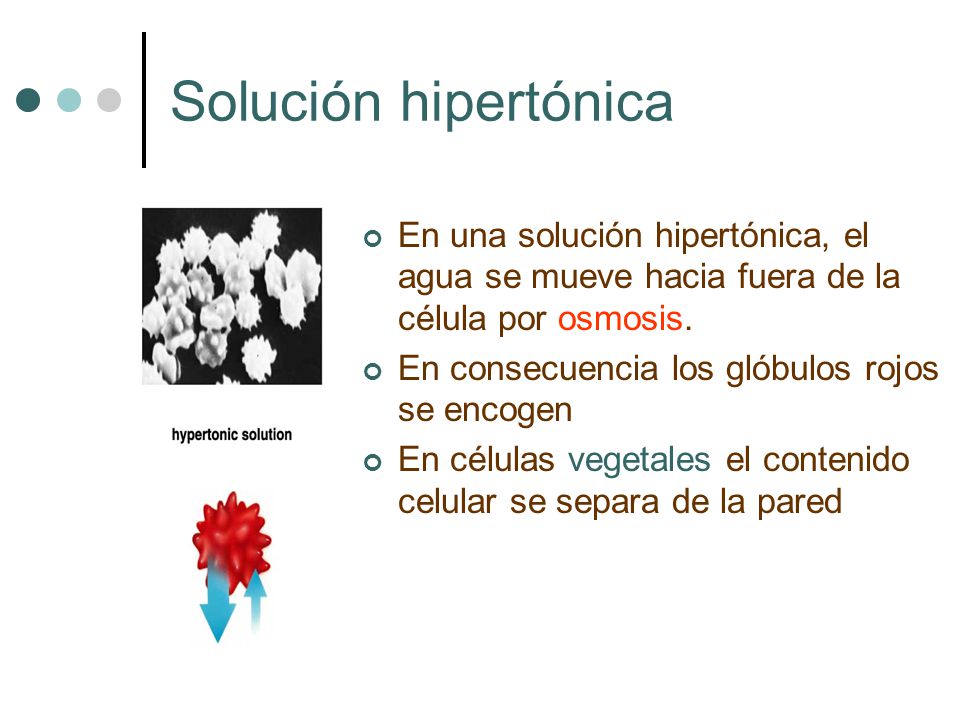 Solución hipertónica

hypertonic solution

En una solución hipertónica, el agua se mueve hacia fuera de la célula por osmosis.

En consecuencia los glóbulos rojos se encogen

En células vegetales el contenido celular se separa de la pared